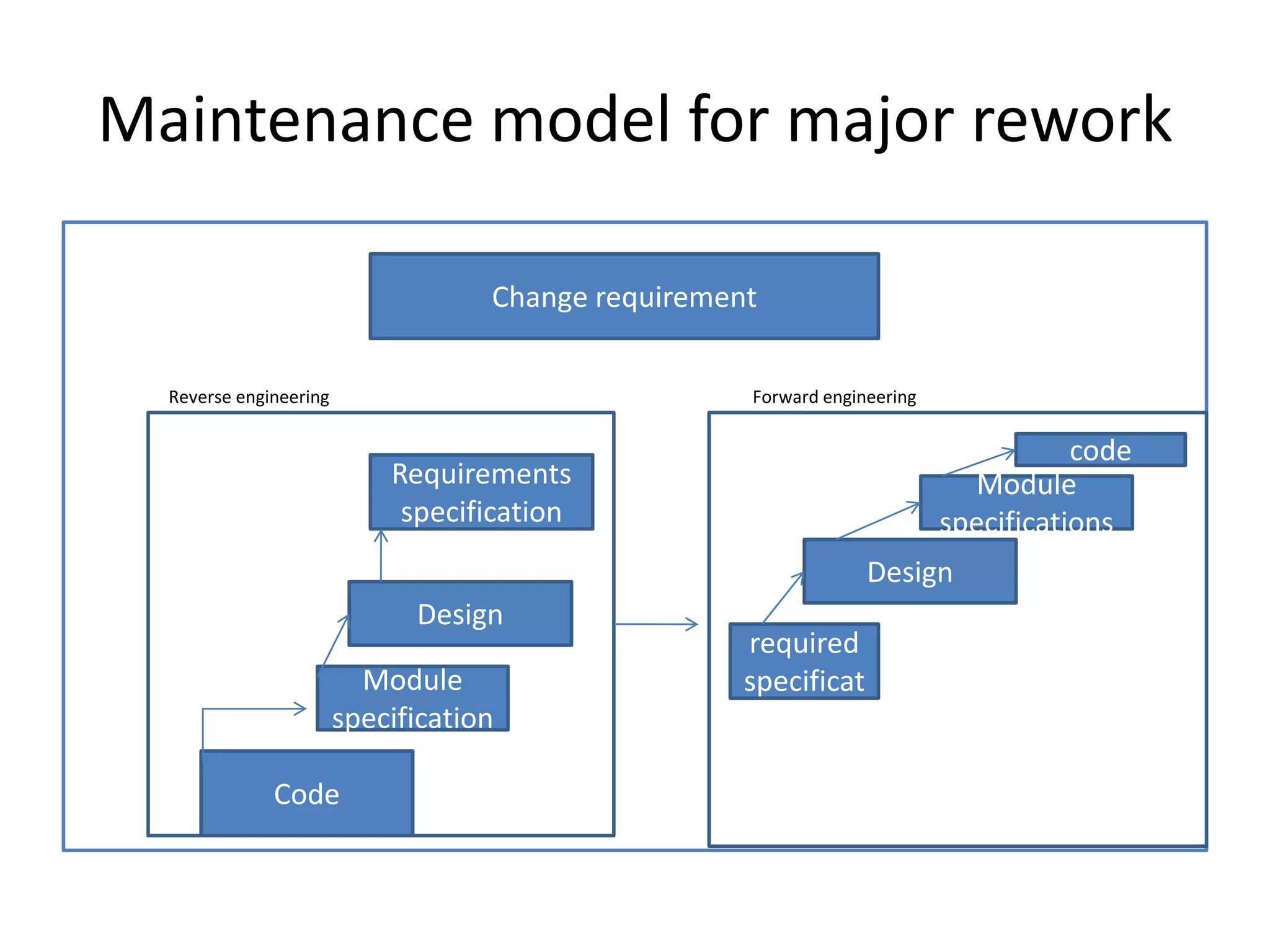 Maintenance model for major rework

Change requirement

Reverse engineering

Requirements specification

Design

Module specification

Code

Forward engineering

code

Module specifications

Design

required specificat